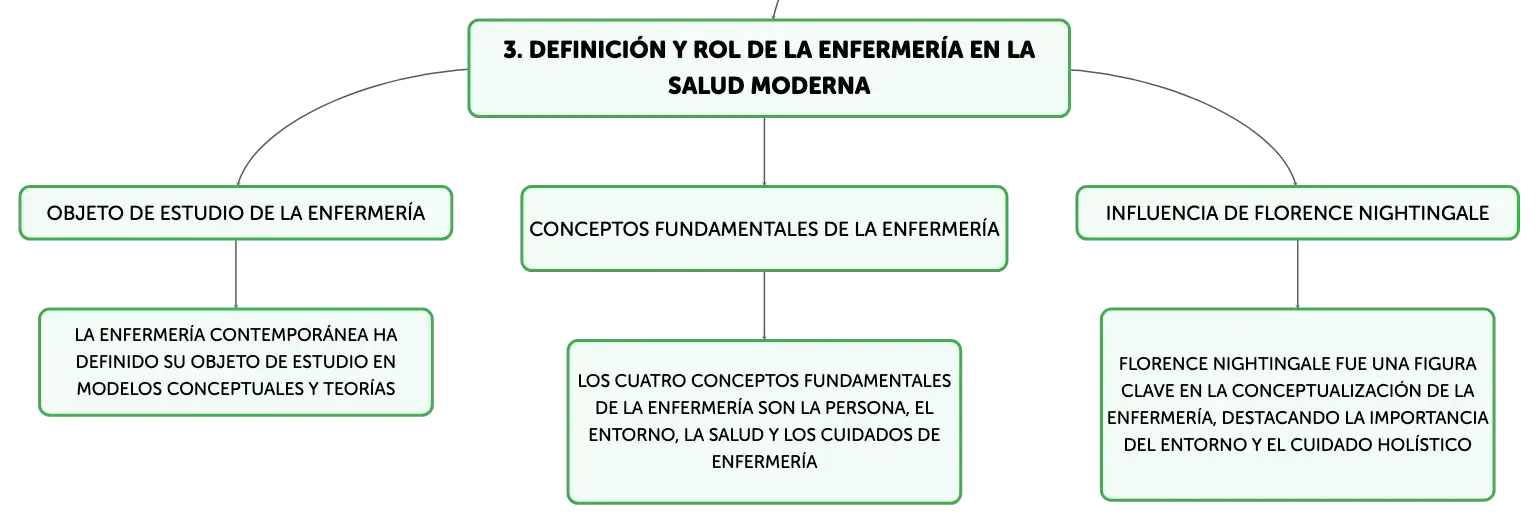 3. DEFINICIÓN Y ROL DE LA ENFERMERÍA EN LA SALUD MODERNA

OBJETO DE ESTUDIO DE LA ENFERMERÍA

LA ENFERMERÍA CONTEMPORÁNEA HA DEFINIDO SU OBJETO DE ESTUDIO EN MODELOS CONCEPTUALES Y TEORÍAS

CONCEPTOS FUNDAMENTALES DE LA ENFERMERÍA

LOS CUATRO CONCEPTOS FUNDAMENTALES DE LA ENFERMERÍA SON LA PERSONA, EL ENTORNO, LA SALUD Y LOS CUIDADOS DE ENFERMERÍA

INFLUENCIA DE FLORENCE NIGHTINGALE

FLORENCE NIGHTINGALE FUE UNA FIGURA CLAVE EN LA CONCEPTUALIZACIÓN DE LA ENFERMERÍA, DESTACANDO LA IMPORTANCIA DEL ENTORNO Y EL CUIDADO HOLÍSTICO